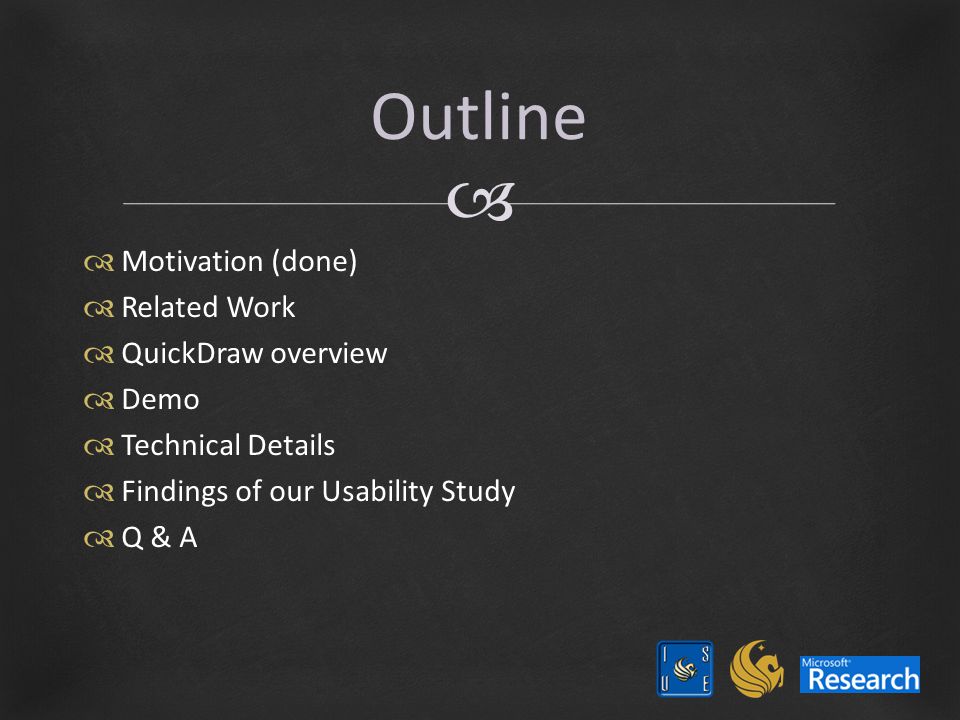 Outline

Motivation (done)
Related Work
QuickDraw overview
Demo
Technical Details
Findings of our Usability Study
Q & A

I S U E

Microsoft Research